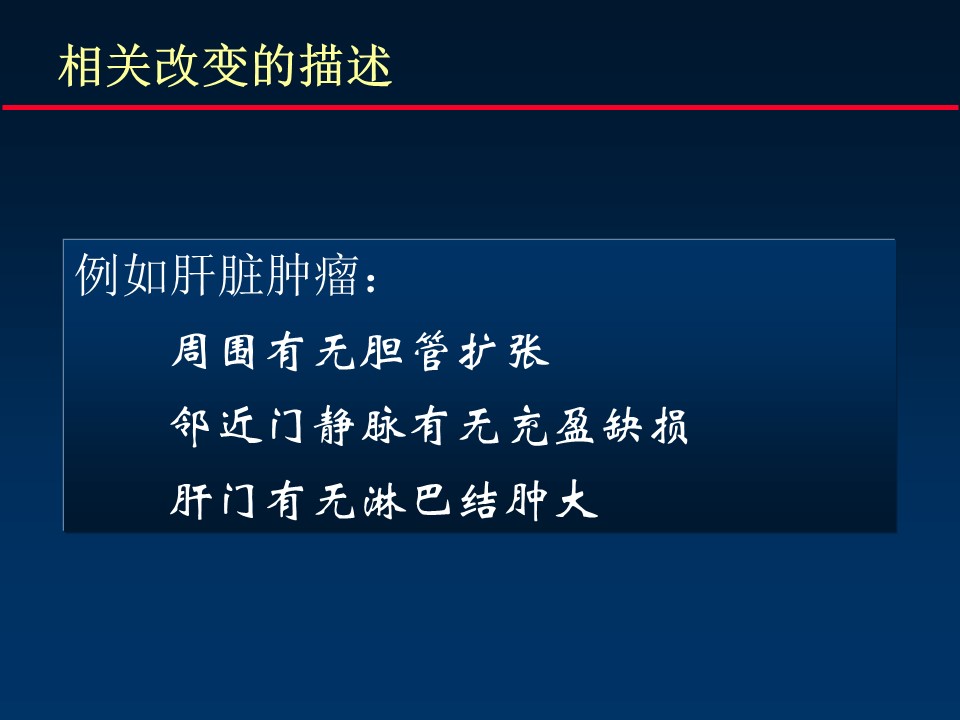 相关改变的描述

例如肝脏肿瘤：

周围有无胆管扩张

邻近门静脉有无充盈缺损

肝门有无淋巴结肿大